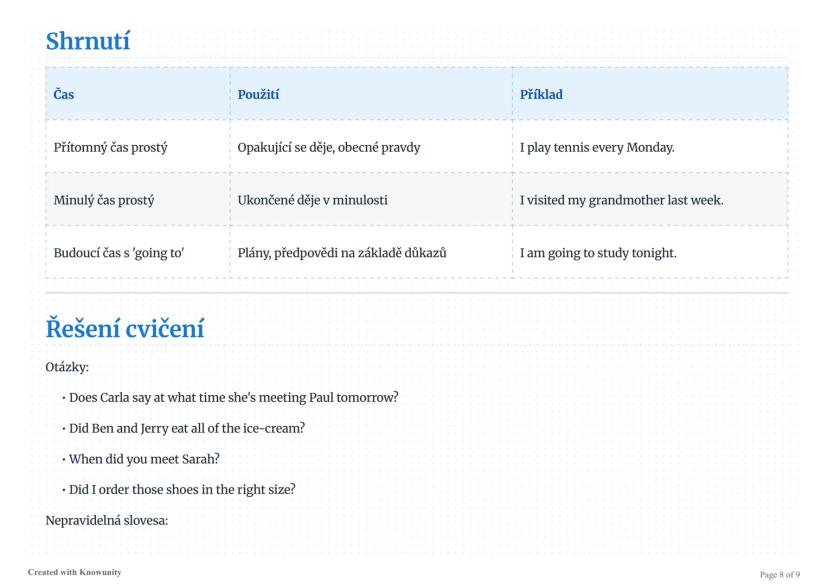 Shrnutí

| Čas | Použití | Příklad |
|---|---|---|
| Přítomný čas prostý | Opakující se děje, obecné pravdy | I play tennis every Monday. |
| Minulý čas prostý | Ukončené děje v minulosti | I visited my grandmother last week. |
| Budoucí čas s 'going to' | Plány, předpovědi na základě důkazů | I am going to study tonight. |

Řešení cvičení

Otázky:

• Does Carla say at what time she's meeting Paul tomorrow?

• Did Ben and Jerry eat all of the ice-cream?

• When did you meet Sarah?

• Did I order those shoes in the right size?

Nepravidelná slovesa:

Created with Knowunity

Page 8 of 9